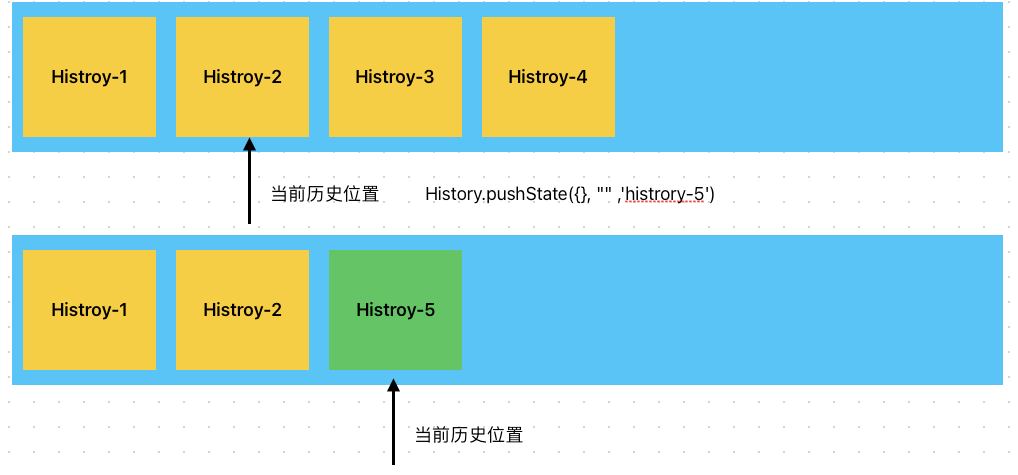 Histroy-1
Histroy-2
Histroy-3
Histroy-4

当前历史位置
History.pushState({}, "" ,'histrory-5')

Histroy-1
Histroy-2
Histroy-5

当前历史位置